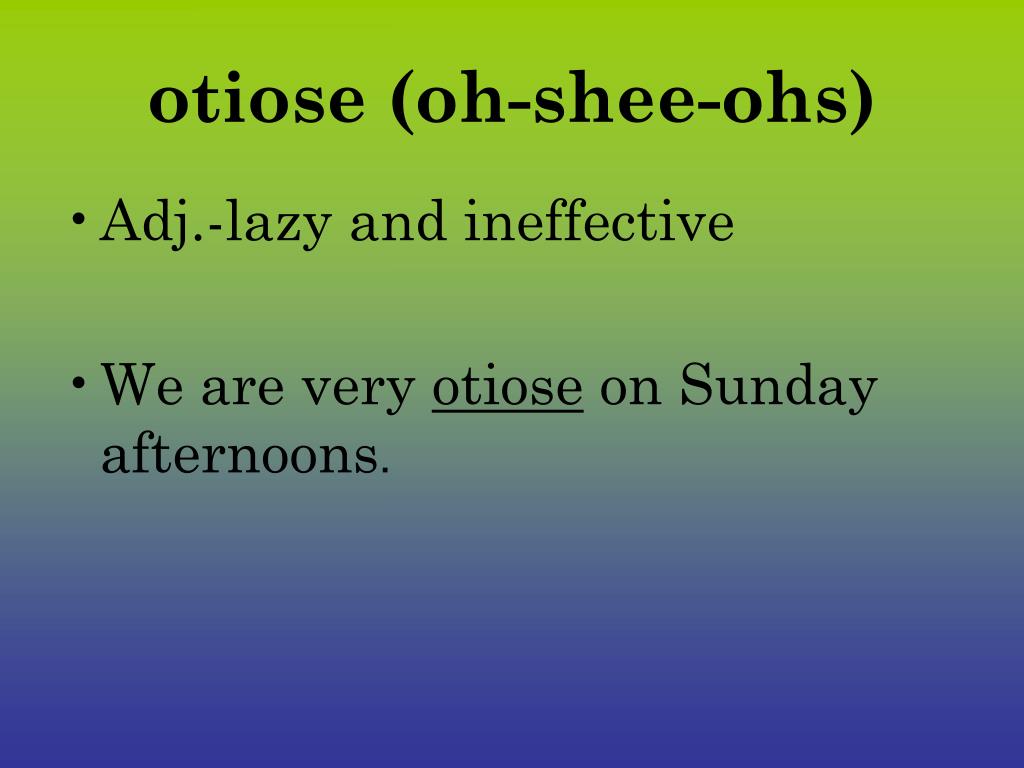 otiose (oh-shee-ohs)

• Adj.-lazy and ineffective

• We are very otiose on Sunday afternoons.